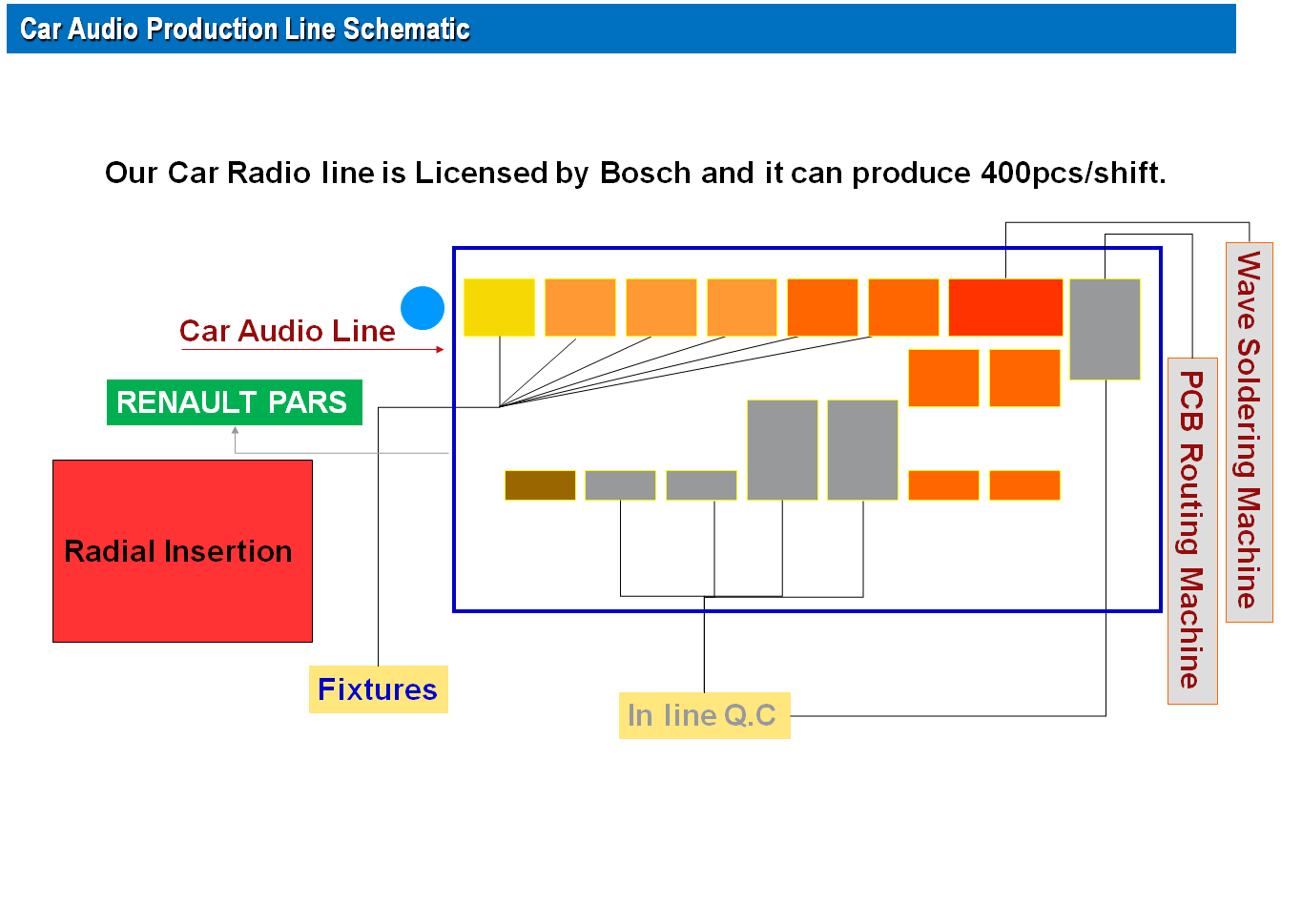 Car Audio Production Line Schematic

Our Car Radio line is Licensed by Bosch and it can produce 400pcs/shift.

Car Audio Line

RENAULT PARS

Radial Insertion

Fixtures

In line Q.C

PCB Routing Machine

Wave Soldering Machine